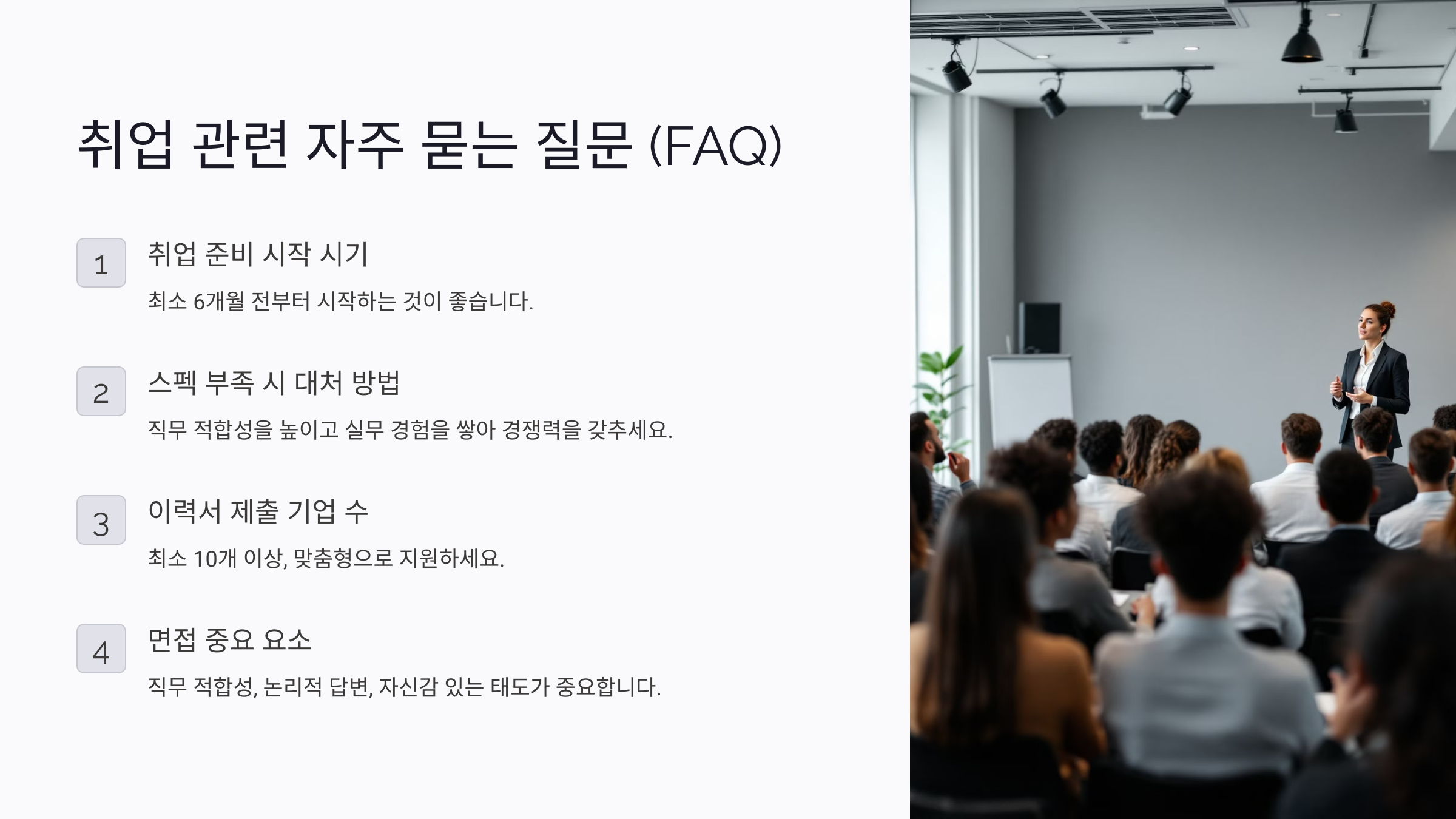 취업 관련 자주 묻는 질문 (FAQ)

1
취업 준비 시작 시기
최소 6개월 전부터 시작하는 것이 좋습니다.

2
스펙 부족 시 대처 방법
직무 적합성을 높이고 실무 경험을 쌓아 경쟁력을 갖추세요.

3
이력서 제출 기업 수
최소 10개 이상, 맞춤형으로 지원하세요.

4
면접 중요 요소
직무 적합성, 논리적 답변, 자신감 있는 태도가 중요합니다.